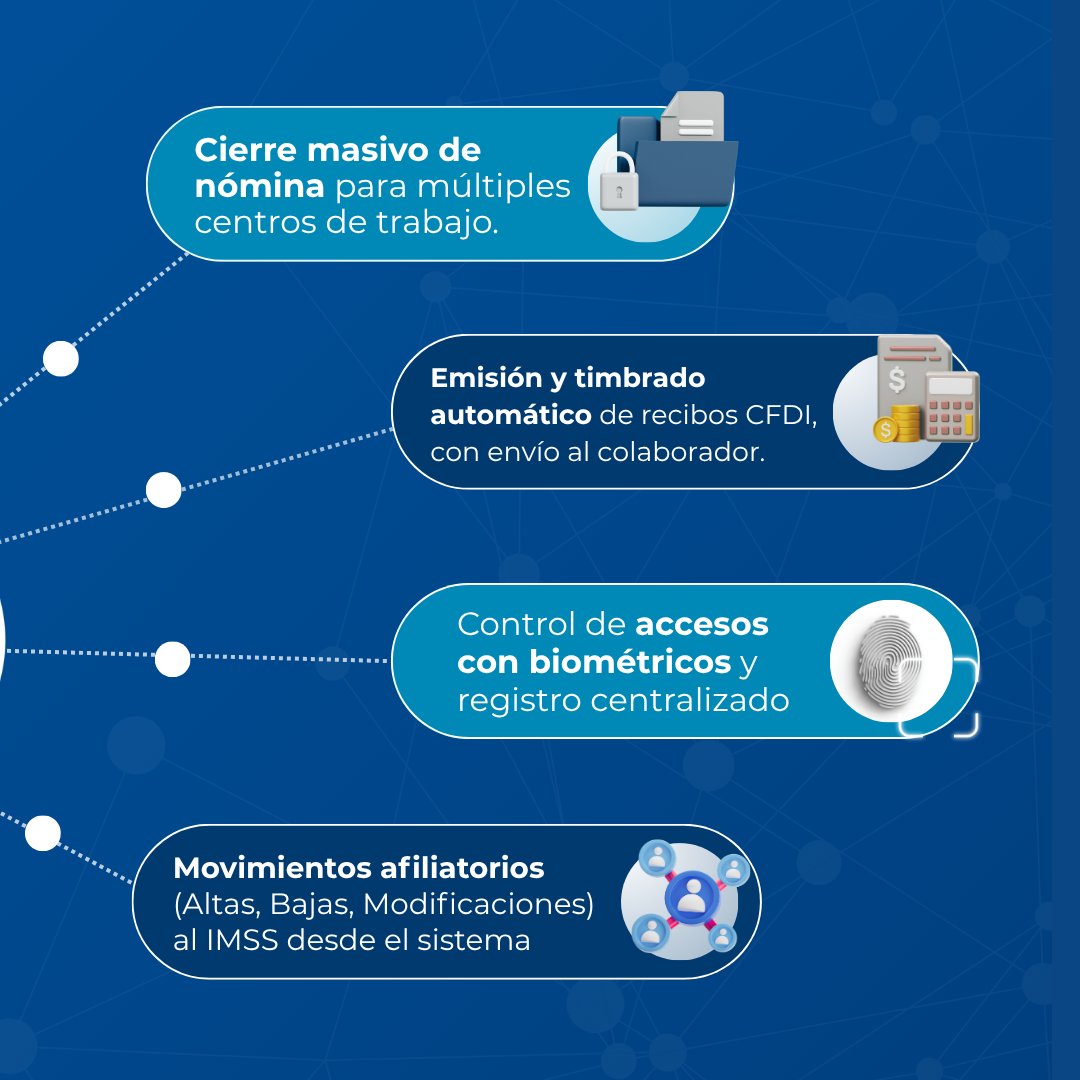 Cierre masivo de nómina para múltiples centros de trabajo.

Emisión y timbrado automático de recibos CFDI, con envío al colaborador.

Control de accesos con biométricos y registro centralizado

Movimientos afiliatorios (Altas, Bajas, Modificaciones) al IMSS desde el sistema